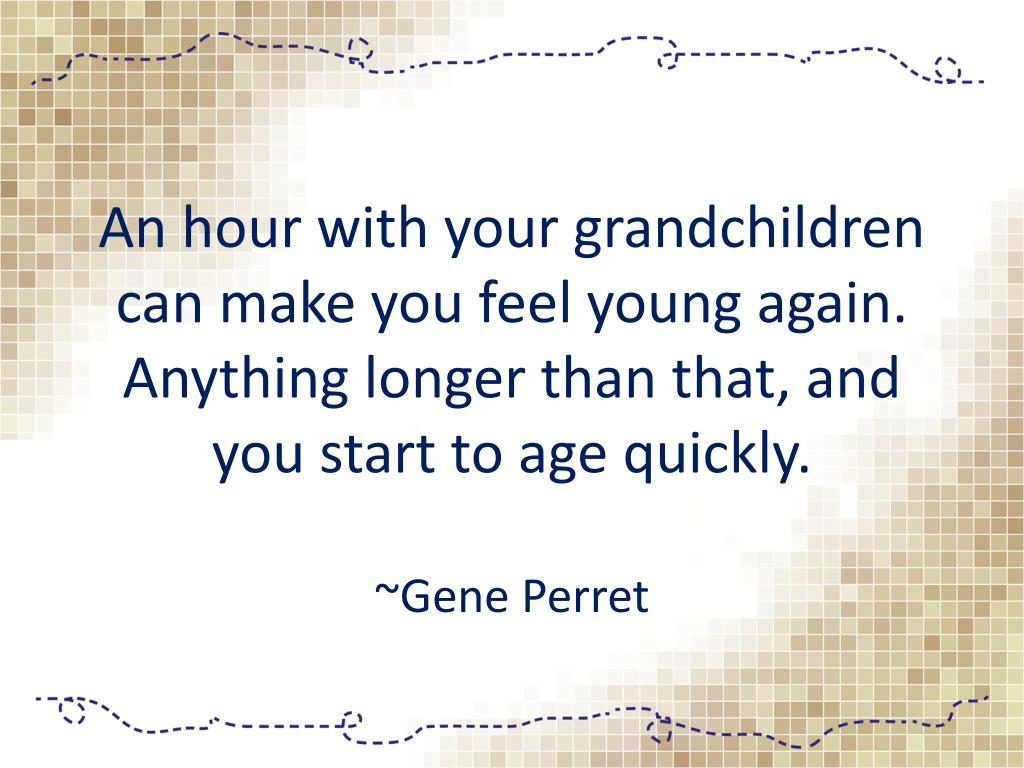 An hour with your grandchildren can make you feel young again. Anything longer than that, and you start to age quickly.

~Gene Perret